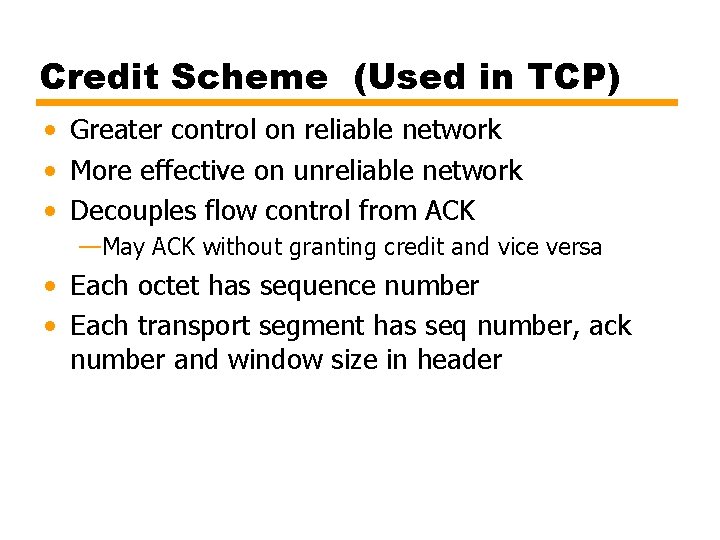 Credit Scheme (Used in TCP)

• Greater control on reliable network
• More effective on unreliable network
• Decouples flow control from ACK
—May ACK without granting credit and vice versa
• Each octet has sequence number
• Each transport segment has seq number, ack number and window size in header